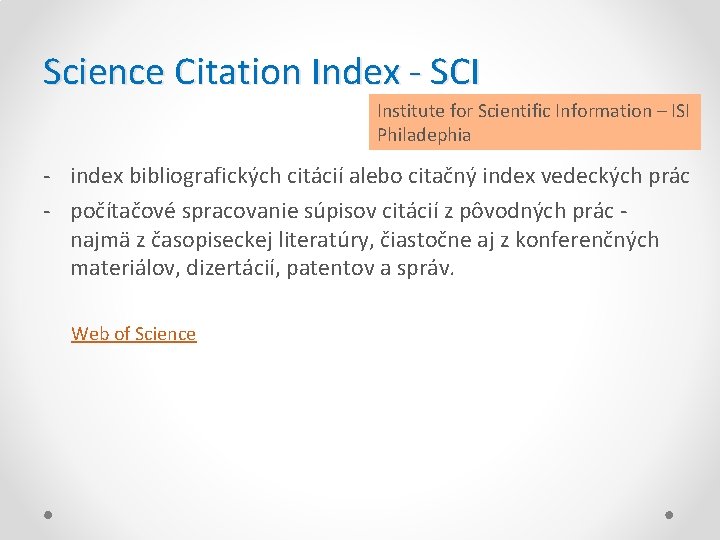 Science Citation Index - SCI

Institute for Scientific Information – ISI Philadephia

- index bibliografických citácií alebo citačný index vedeckých prác
- počítačové spracovanie súpisov citácií z pôvodných prác - najmä z časopiseckej literatúry, čiastočne aj z konferenčných materiálov, dizertácií, patentov a správ.

Web of Science